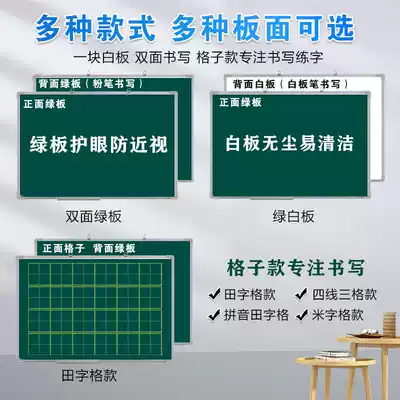 多种款式 多种板面可选

一块白板 双面书写 格子款专注书写练字

背面绿板（粉笔书写）

正面绿板

绿板护眼防近视

双面绿板

背面白板（白板笔书写）

正面绿板

白板无尘易清洁

绿白板

正面格子 背面绿板

田字格款

格子款专注书写

✔田字格款 ✔四线三格款

✔拼音田字格 ✔米字格款